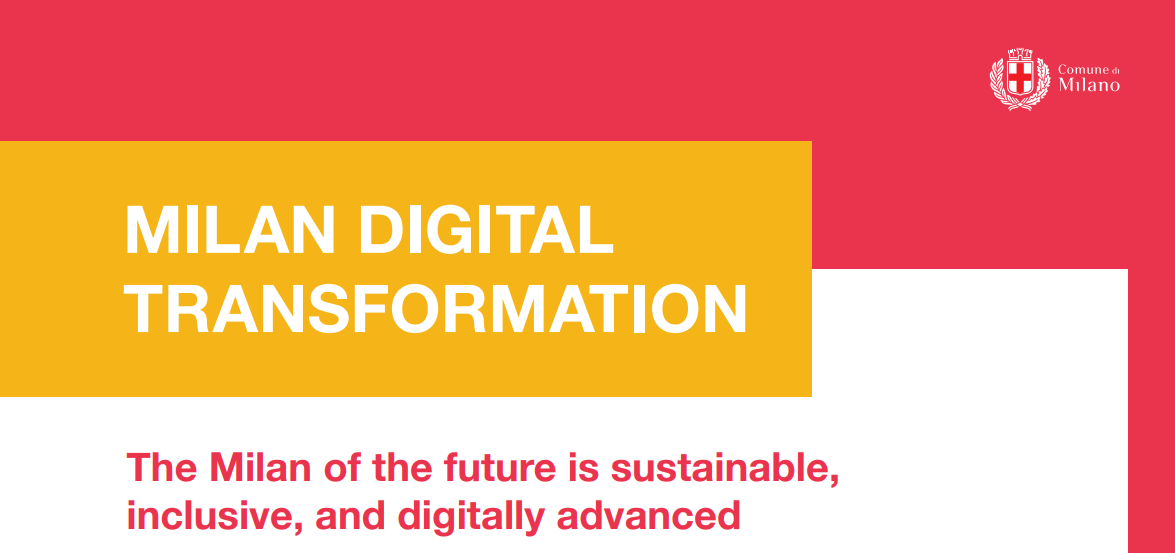 Comune di
Milano

MILAN DIGITAL TRANSFORMATION

The Milan of the future is sustainable, inclusive, and digitally advanced